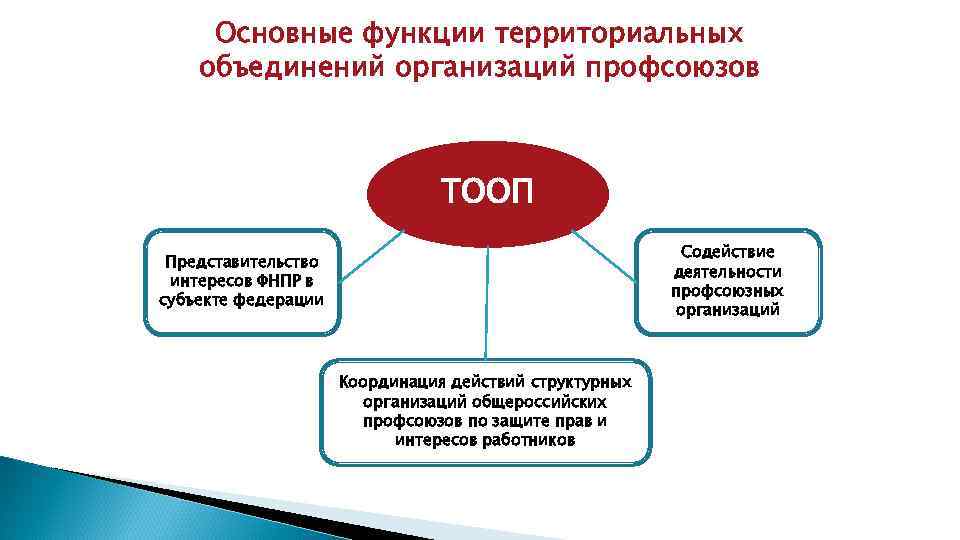 Основные функции территориальных объединений организаций профсоюзов

ТООП

Представительство интересов ФНПР в субъекте федерации

Содействие деятельности профсоюзных организаций

Координация действий структурных организаций общероссийских профсоюзов по защите прав и интересов работников